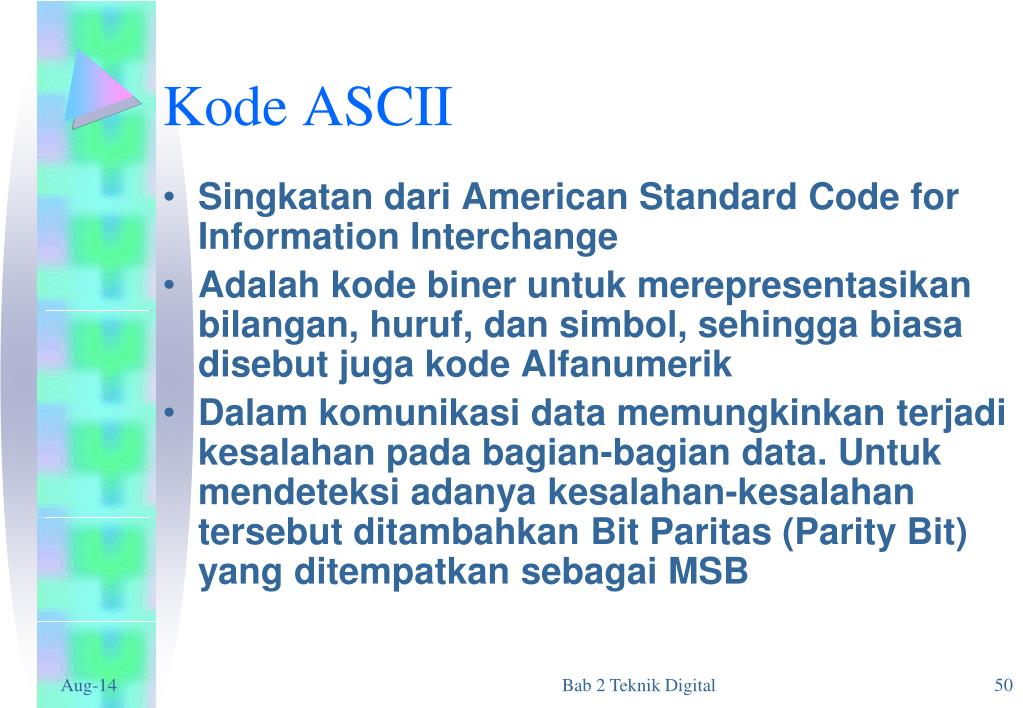 Kode ASCII

• Singkatan dari American Standard Code for Information Interchange
• Adalah kode biner untuk merepresentasikan bilangan, huruf, dan simbol, sehingga biasa disebut juga kode Alfanumerik
• Dalam komunikasi data memungkinkan terjadi kesalahan pada bagian-bagian data. Untuk mendeteksi adanya kesalahan-kesalahan tersebut ditambahkan Bit Paritas (Parity Bit) yang ditempatkan sebagai MSB

Aug-14
Bab 2 Teknik Digital
50